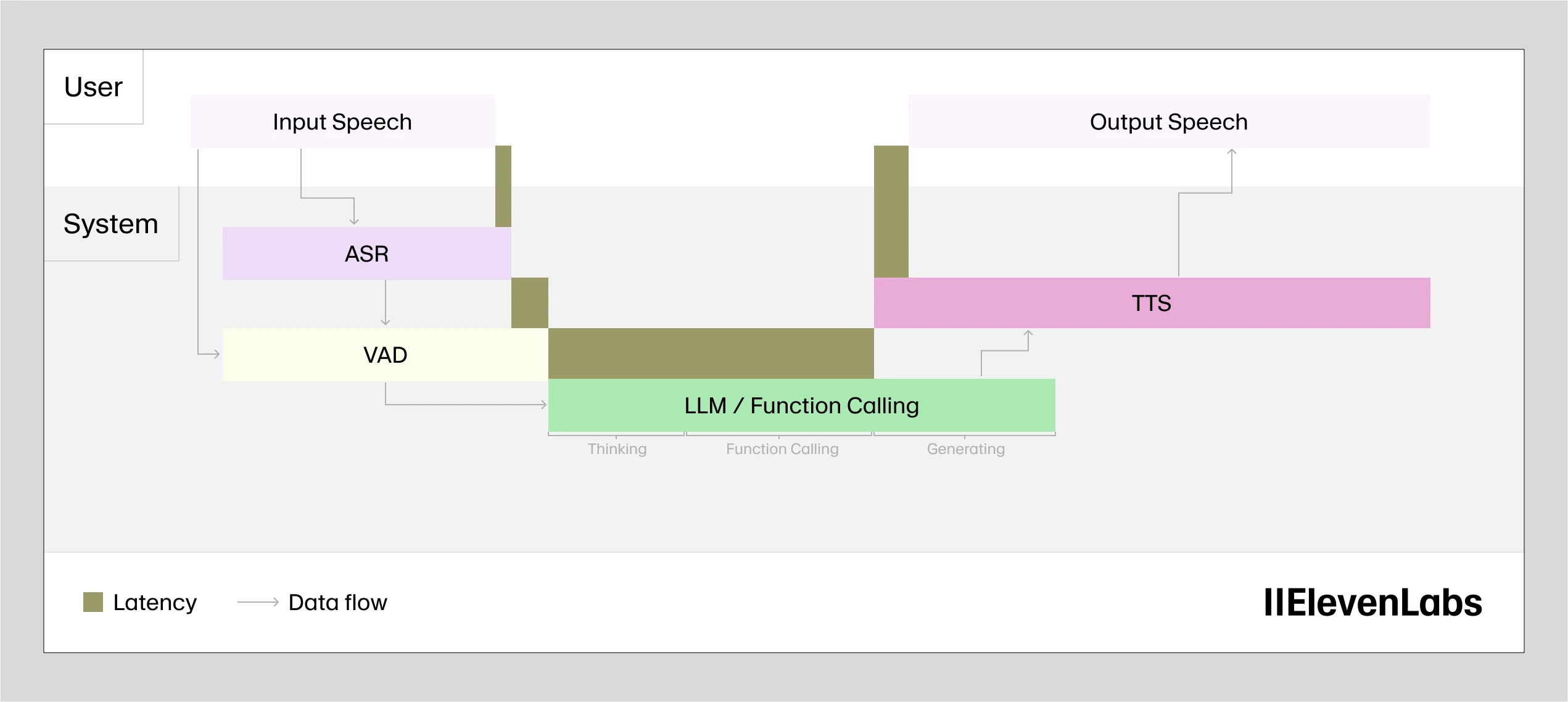 User

Input Speech

Output Speech

System

ASR

TTS

VAD

LLM / Function Calling

Thinking

Function Calling

Generating

Latency

Data flow

IIElevenLabs